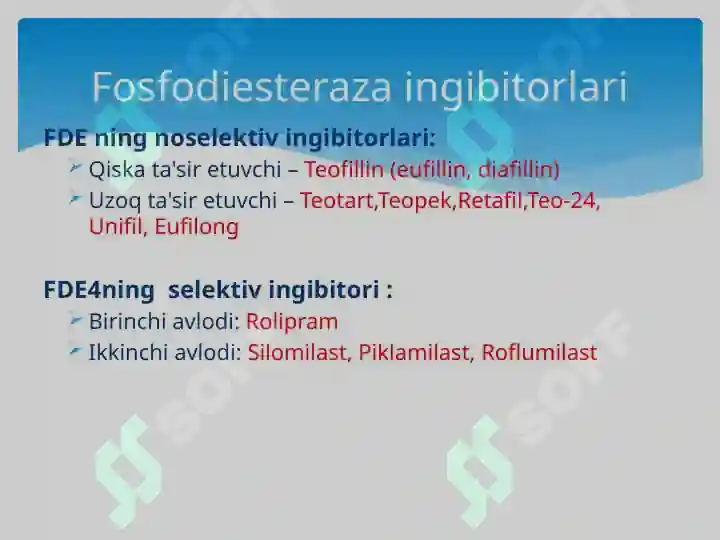 Fosfodiesteraza ingibitorlari

FDE ning noselektiv ingibitorlari:

Qiska ta'sir etuvchi – Teofillin (eufillin, diafillin)

Uzoq ta'sir etuvchi – Teotart,Teopek,Retafil,Teo-24, Unifil, Eufilong

FDE4ning selektiv ingibitori :

Birinchi avlodi: Rolipram

Ikkinchi avlodi: Silomilast, Piklamilast, Roflumilast

SOFF

SOFF

SOFF

SOFF